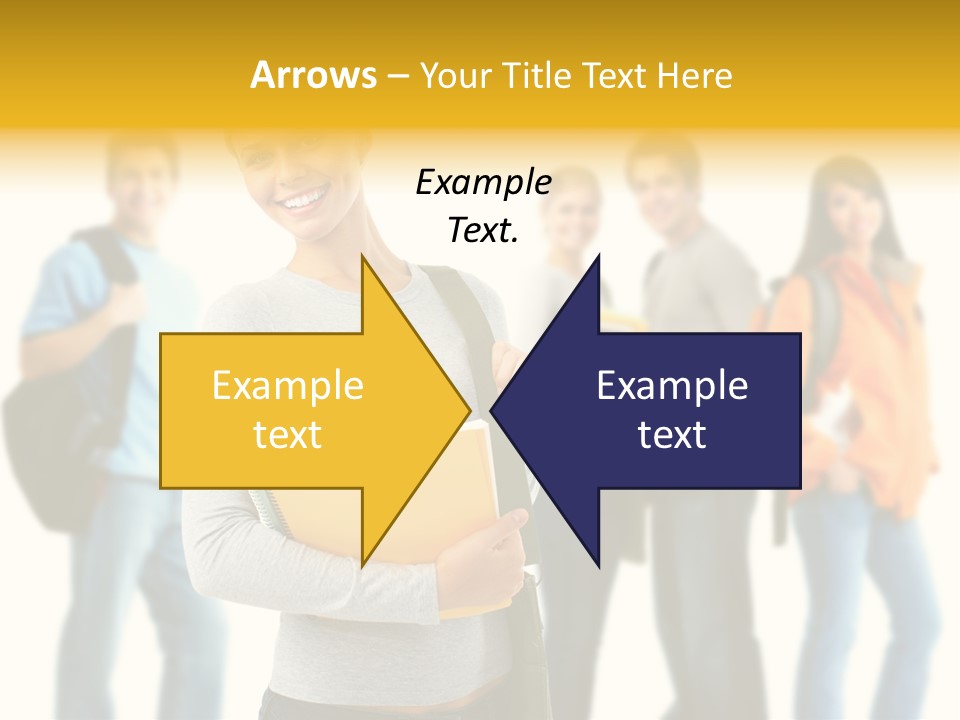 Arrows – Your Title Text Here

Example Text.

Example text

Example text